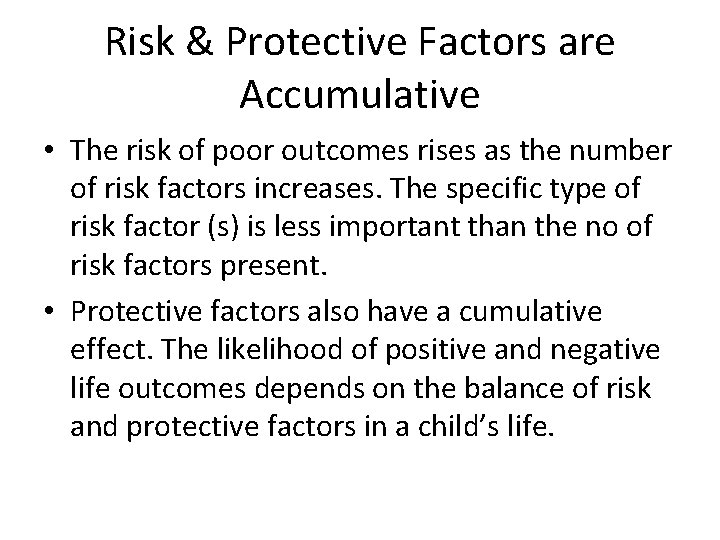 Risk & Protective Factors are Accumulative

• The risk of poor outcomes rises as the number of risk factors increases. The specific type of risk factor (s) is less important than the no of risk factors present.

• Protective factors also have a cumulative effect. The likelihood of positive and negative life outcomes depends on the balance of risk and protective factors in a child's life.